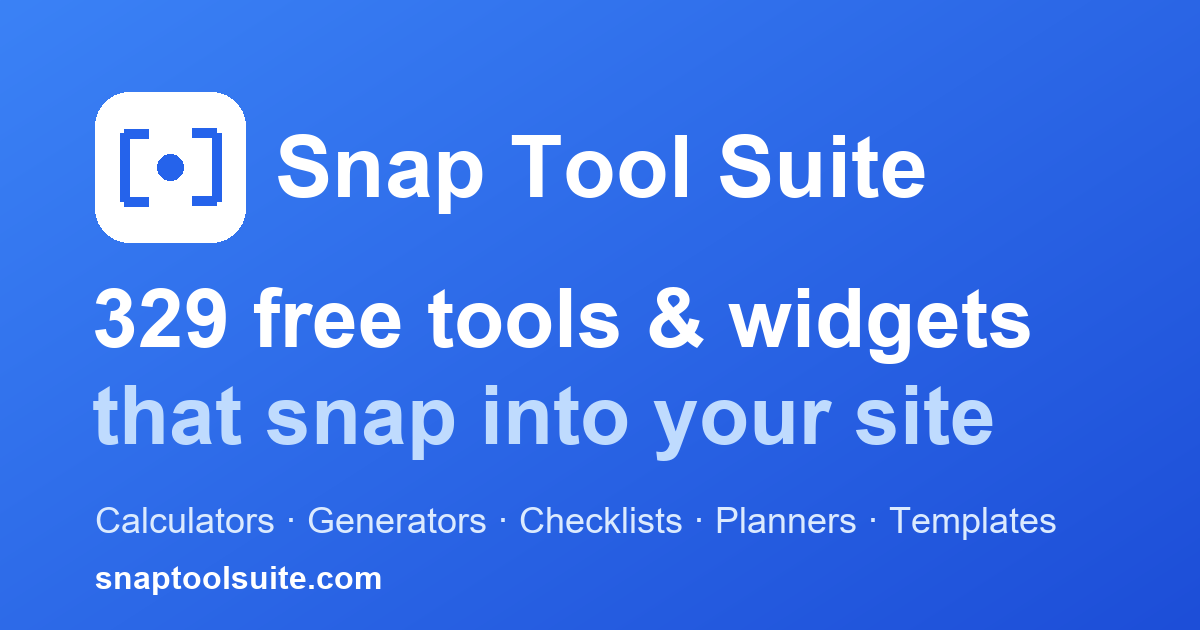 Snap Tool Suite

329 free tools & widgets
that snap into your site

Calculators · Generators · Checklists · Planners · Templates

snaptoolsuite.com